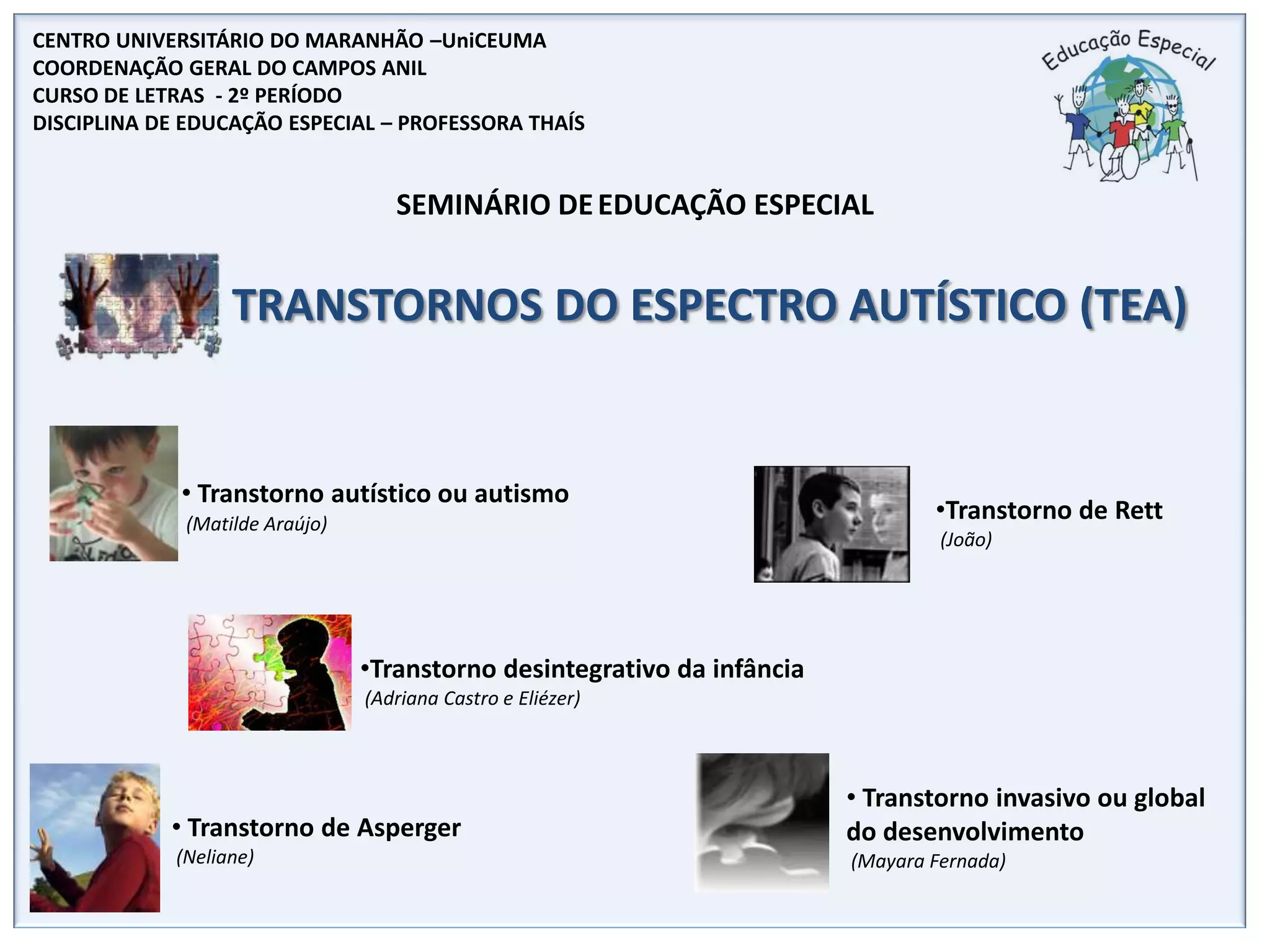 CENTRO UNIVERSITÁRIO DO MARANHÃO –UniCEUMA
COORDENAÇÃO GERAL DO CAMPOS ANIL
CURSO DE LETRAS - 2º PERÍODO
DISCIPLINA DE EDUCAÇÃO ESPECIAL – PROFESSORA THAÍS

Educação Especial

SEMINÁRIO DE EDUCAÇÃO ESPECIAL

TRANSTORNOS DO ESPECTRO AUTÍSTICO (TEA)

• Transtorno autístico ou autismo
(Matilde Araújo)

•Transtorno de Rett
(João)

•Transtorno desintegrativo da infância
(Adriana Castro e Eliézer)

• Transtorno de Asperger
(Neliane)

• Transtorno invasivo ou global do desenvolvimento
(Mayara Fernada)